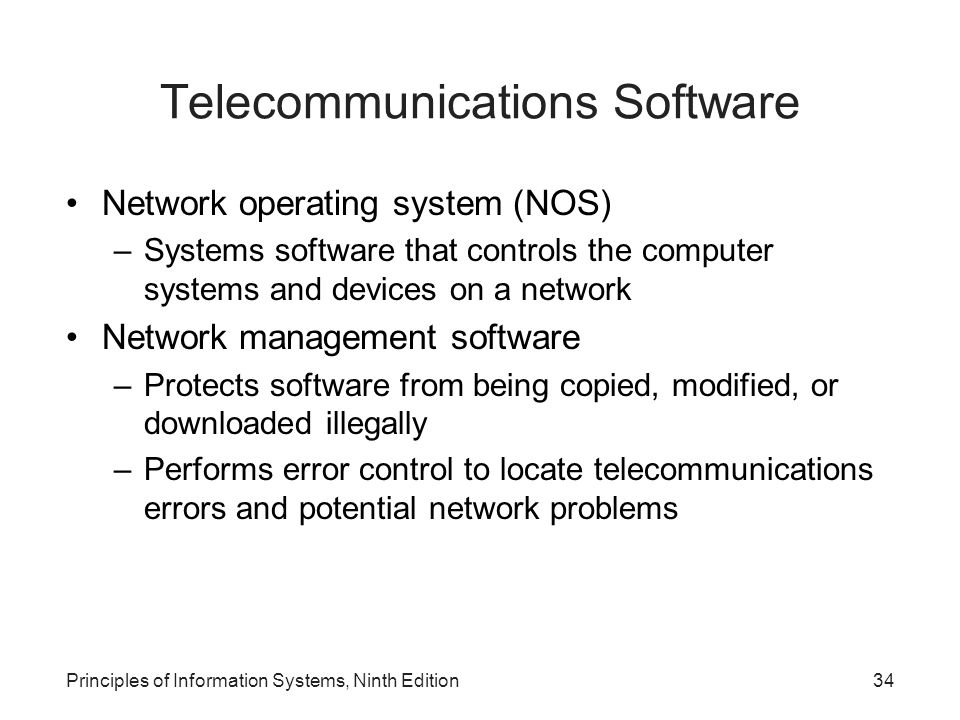 Telecommunications Software

• Network operating system (NOS)
– Systems software that controls the computer systems and devices on a network
• Network management software
– Protects software from being copied, modified, or downloaded illegally
– Performs error control to locate telecommunications errors and potential network problems

Principles of Information Systems, Ninth Edition

34